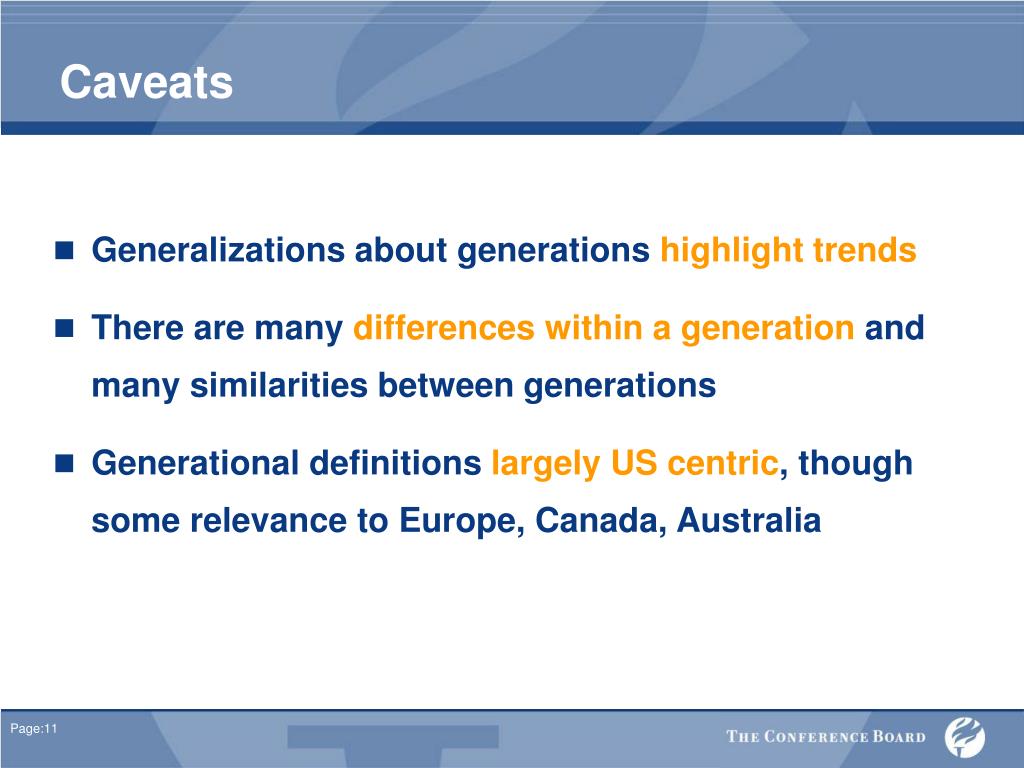 Caveats

- Generalizations about generations highlight trends
- There are many differences within a generation and many similarities between generations
- Generational definitions largely US centric, though some relevance to Europe, Canada, Australia

Page:11

THE CONFERENCE BOARD